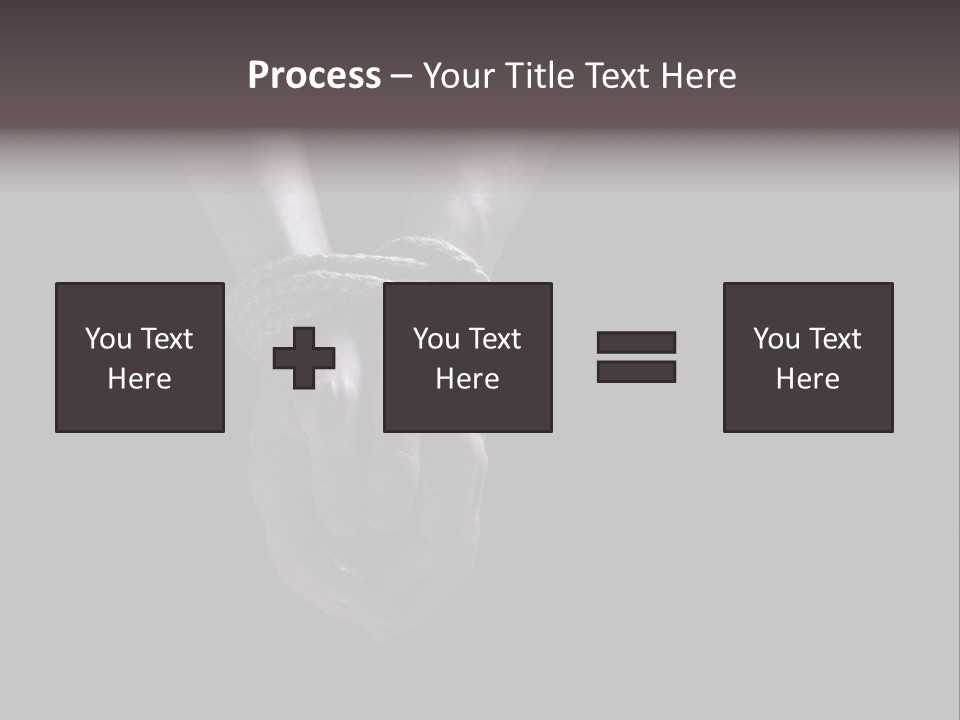 Process – Your Title Text Here

You Text Here

You Text Here

You Text Here